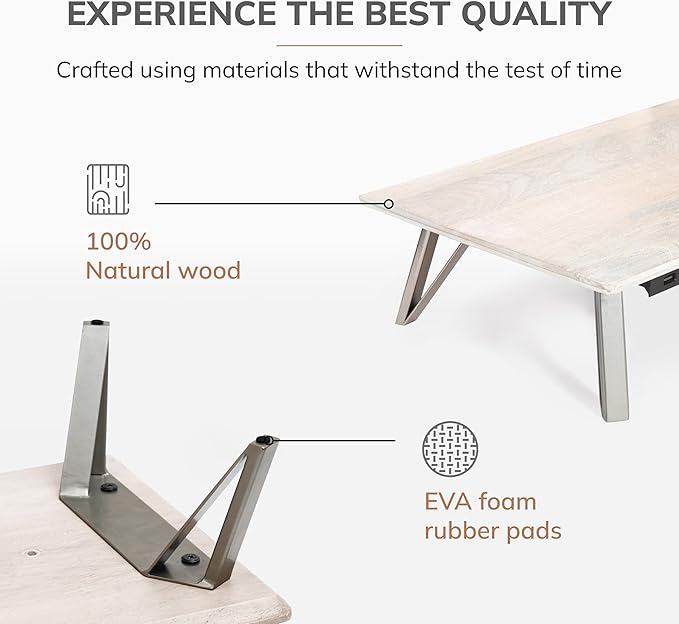 EXPERIENCE THE BEST QUALITY

Crafted using materials that withstand the test of time

100%
Natural wood

EVA foam
rubber pads